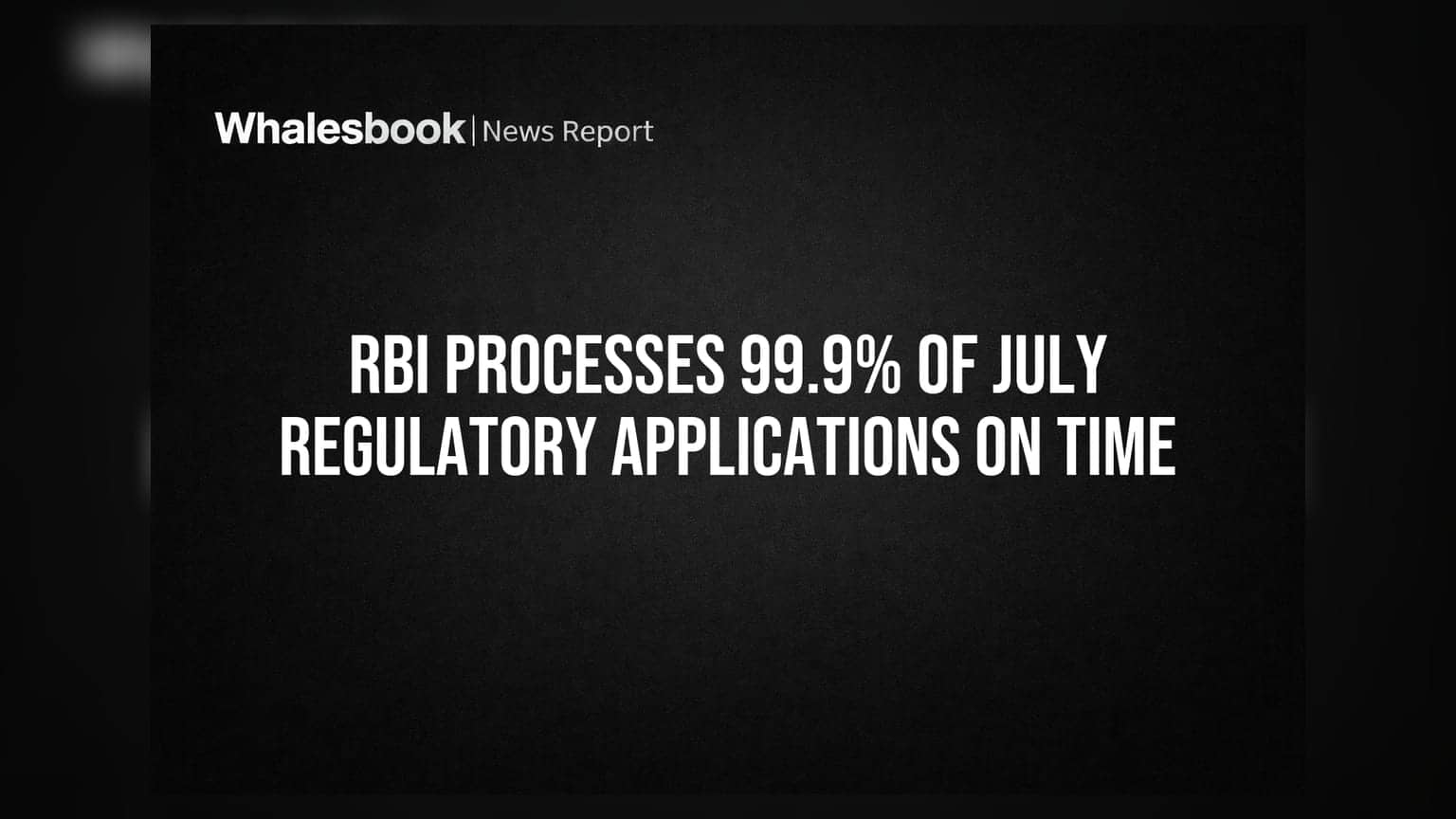 Whalesbook | News Report

RBI PROCESSES 99.9% OF JULY REGULATORY APPLICATIONS ON TIME